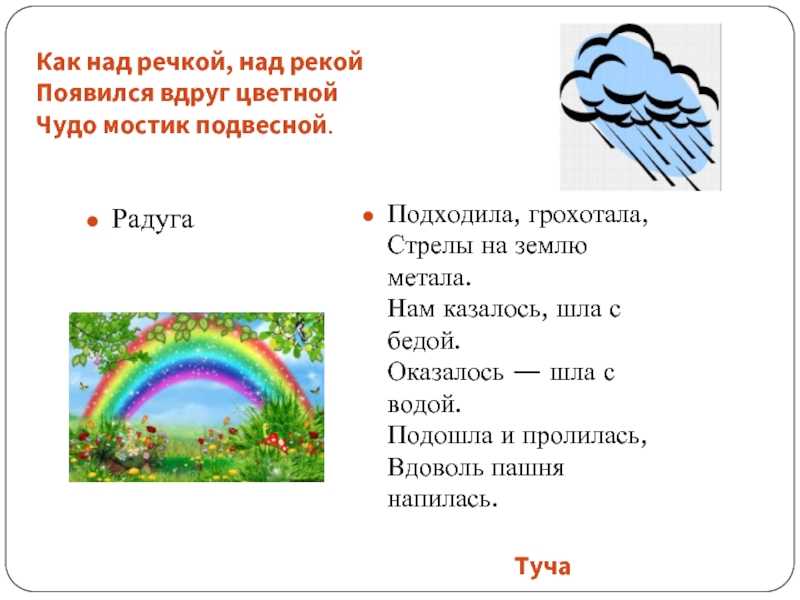 Как над речкой, над рекой
Появился вдруг цветной
Чудо мостик подвесной.

Радуга

Подходила, грохотала,
Стрелы на землю метала.
Нам казалось, шла с бедой.
Оказалось — шла с водой.
Подошла и пролилась,
Вдоволь пашня напилась.

Туча